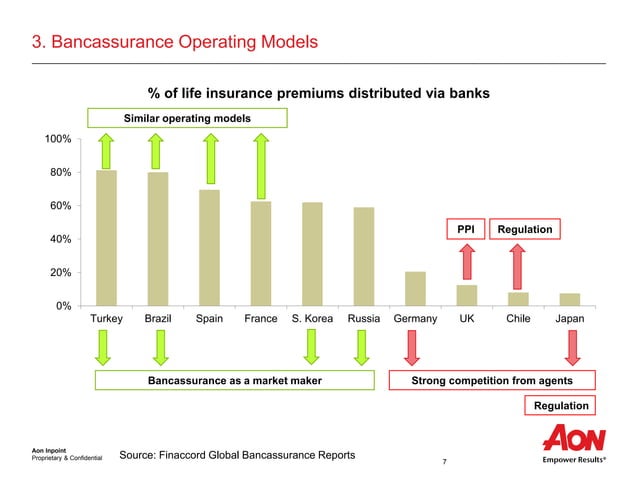 3. Bancassurance Operating Models

% of life insurance premiums distributed via banks

Similar operating models

100%
80%
60%
40%
20%
0%

PPI
Regulation

Turkey Brazil Spain France S. Korea Russia Germany UK Chile Japan

Bancassurance as a market maker

Strong competition from agents

Regulation

Aon Inpoint
Proprietary & Confidential

Source: Finaccord Global Bancassurance Reports

7

AON
Empower Results®